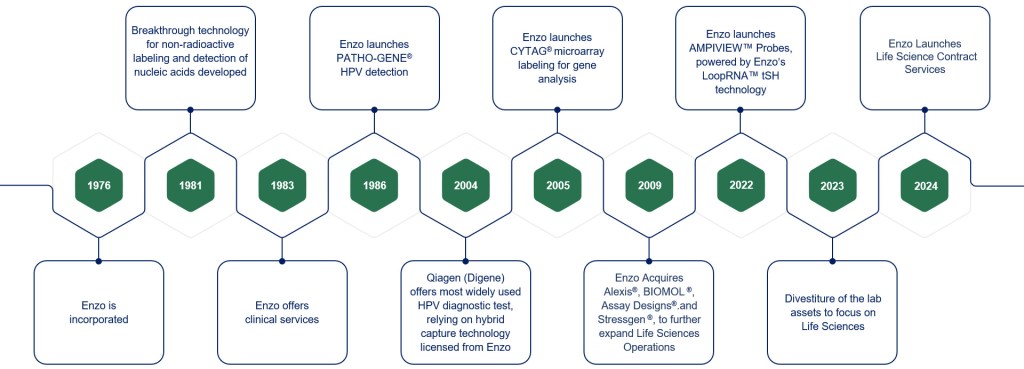 Breakthrough technology for non-radioactive labeling and detection of nucleic acids developed

Enzo launches PATHO-GENE® HPV detection

Enzo launches CYTAG® microarray labeling for gene analysis

Enzo launches AMPIVIEW™ Probes, powered by Enzo's LoopRNA™ tSH technology

Enzo Launches Life Science Contract Services

1976

1981

1983

1986

2004

2005

2009

2022

2023

2024

Enzo is incorporated

Enzo offers clinical services

Qiagen (Digene) offers most widely used HPV diagnostic test, relying on hybrid capture technology licensed from Enzo

Enzo Acquires Alexis®, BIOMOL ®, Assay Designs®,and Stressgen ®, to further expand Life Sciences Operations

Divestiture of the lab assets to focus on Life Sciences